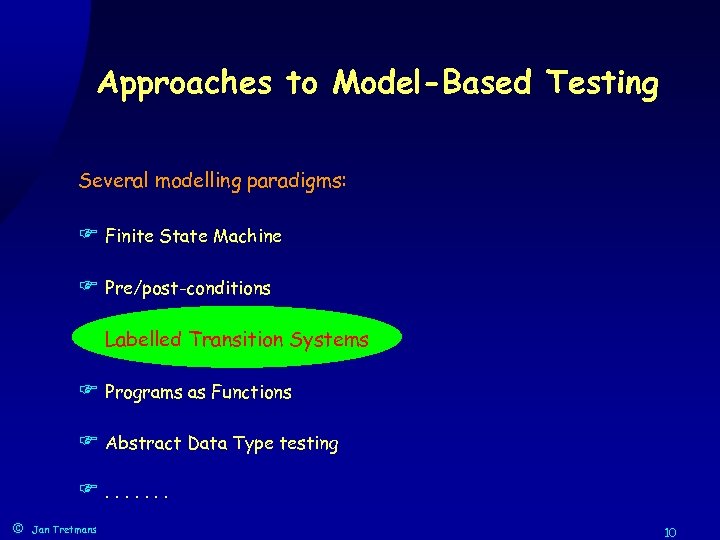 Approaches to Model-Based Testing

Several modelling paradigms:

☞ Finite State Machine

☞ Pre/post-conditions

Labelled Transition Systems

☞ Programs as Functions

☞ Abstract Data Type testing

☞ . . . . . . .

© Jan Tretmans

10